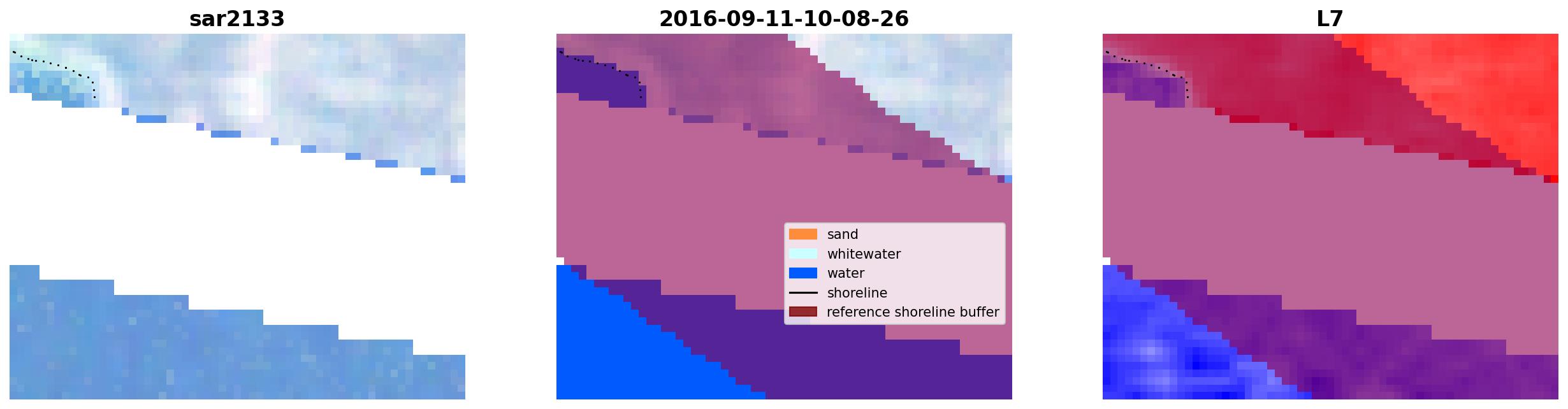 sar2133

2016-09-11-10-08-26

sand
whitewater
water
shoreline
reference shoreline buffer

L7